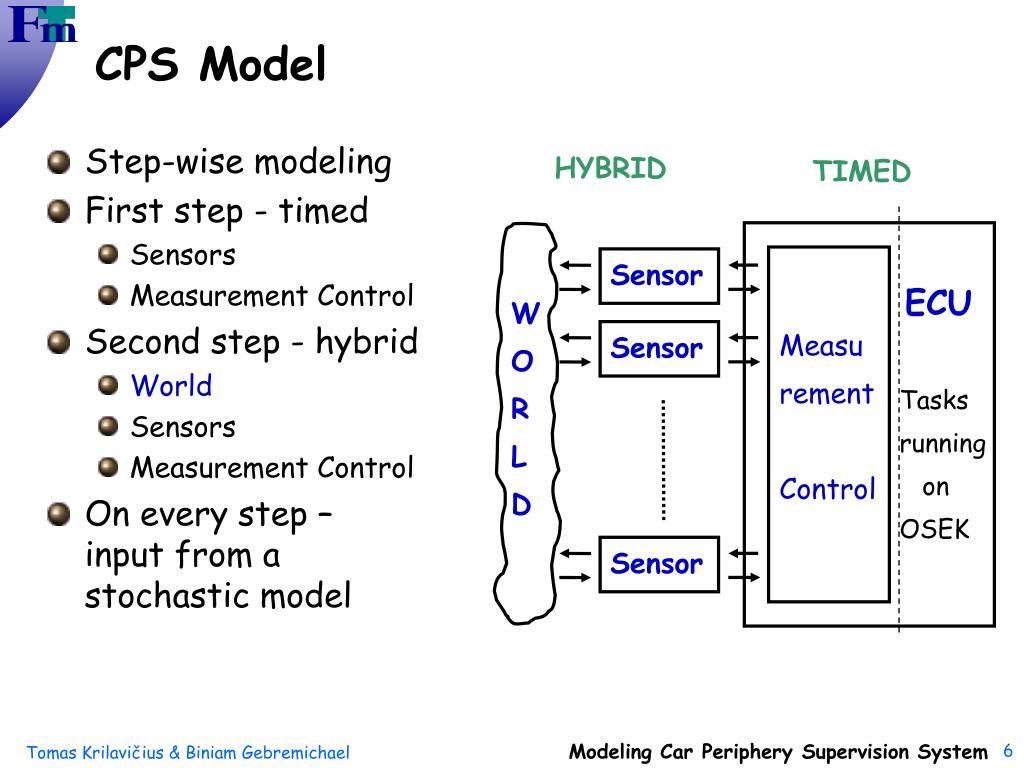 Fm

CPS Model

Step-wise modeling
First step - timed
Sensors
Measurement Control
Second step - hybrid
World
Sensors
Measurement Control
On every step – input from a stochastic model

HYBRID

TIMED

W O R L D

Sensor

Sensor

Sensor

Measu rement

Control

ECU

Tasks running on OSEK

Tomas Krilavičius & Biniam Gebremichael

Modeling Car Periphery Supervision System 6